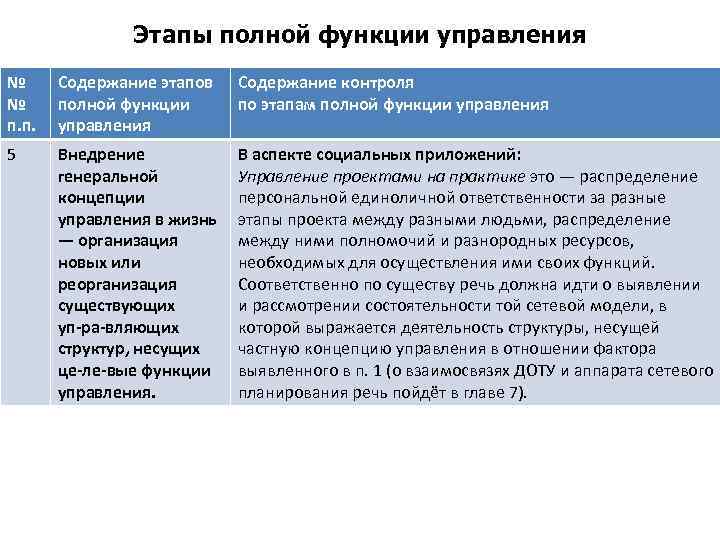 Этапы полной функции управления

| № № п.п. | Содержание этапов полной функции управления | Содержание контроля по этапам полной функции управления |
|---|---|---|
| 5 | Внедрение генеральной концепции управления в жизнь — организация новых или реорганизация существующих уп-ра-вляющих структур, несущих це-ле-вые функции управления. | В аспекте социальных приложений: Управление проектами на практике это — распределение персональной единоличной ответственности за разные этапы проекта между разными людьми, распределение между ними полномочий и разнородных ресурсов, необходимых для осуществления ими своих функций. Соответственно по существу речь должна идти о выявлении и рассмотрении состоятельности той сетевой модели, в которой выражается деятельность структуры, несущей частную концепцию управления в отношении фактора выявленного в п. 1 (о взаимосвязях ДОТУ и аппарата сетевого планирования речь пойдёт в главе 7). |